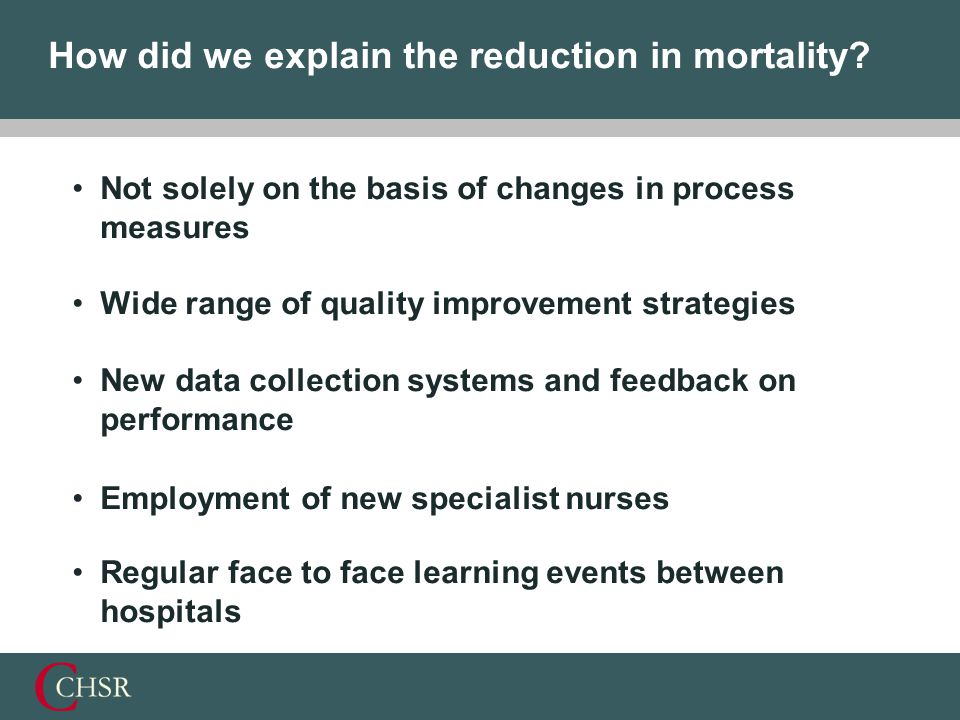 How did we explain the reduction in mortality?

• Not solely on the basis of changes in process measures

• Wide range of quality improvement strategies

• New data collection systems and feedback on performance

• Employment of new specialist nurses

• Regular face to face learning events between hospitals

CHSR